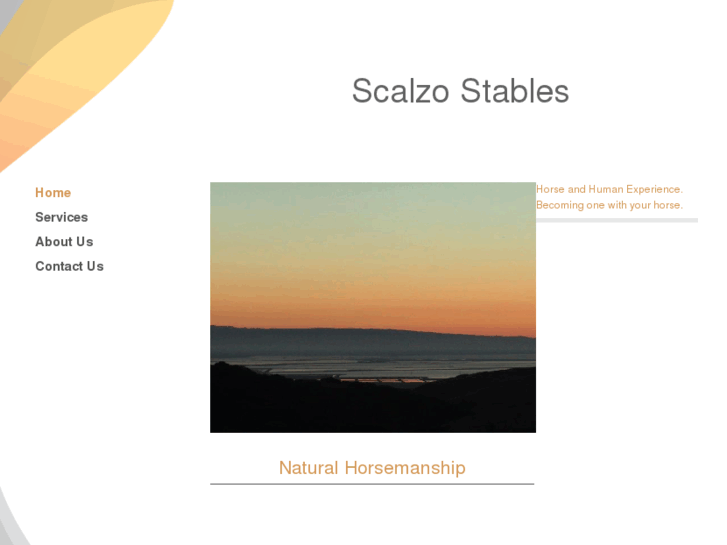 Scalzo Stables

Home
Services
About Us
Contact Us

Horse and Human Experience.
Becoming one with your horse.

Natural Horsemanship